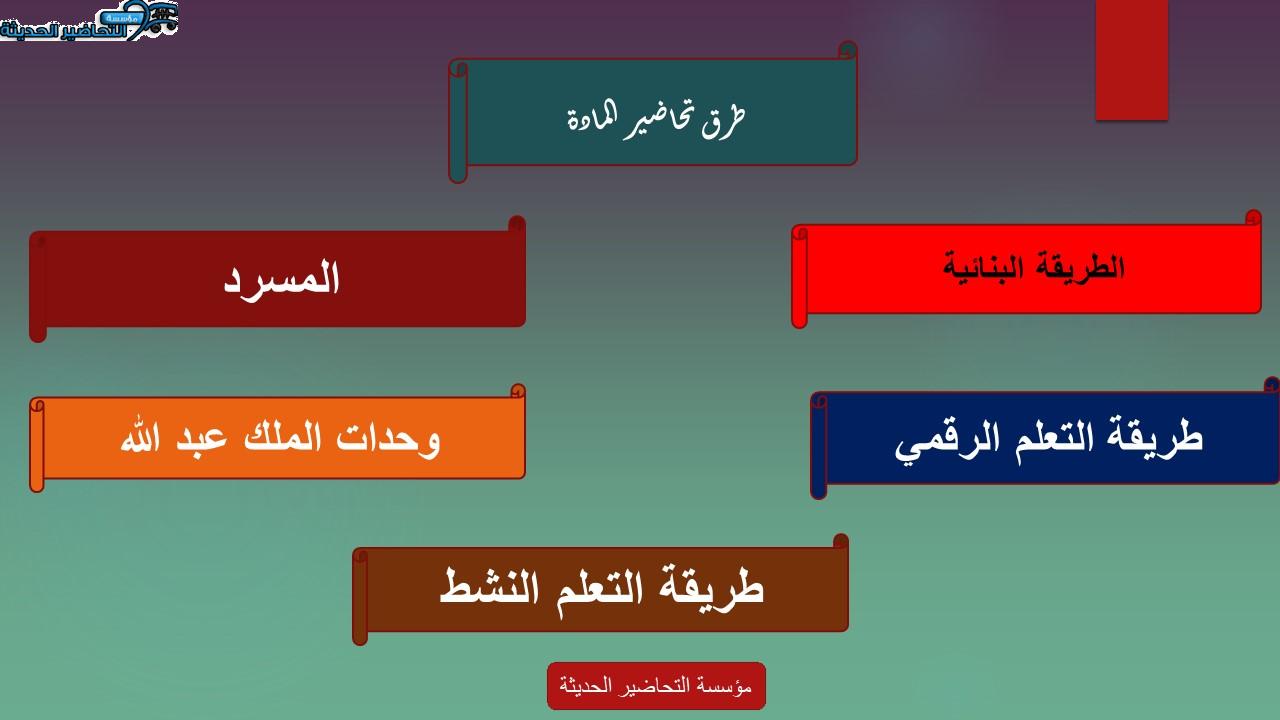 مؤسسة التحاضير الحديثة

طرق تحاضير المادة

الطريقة البنائية

المسرد

طريقة التعلم الرقمي

وحدات الملك عبد الله

طريقة التعلم النشط

مؤسسة التحاضير الحديثة